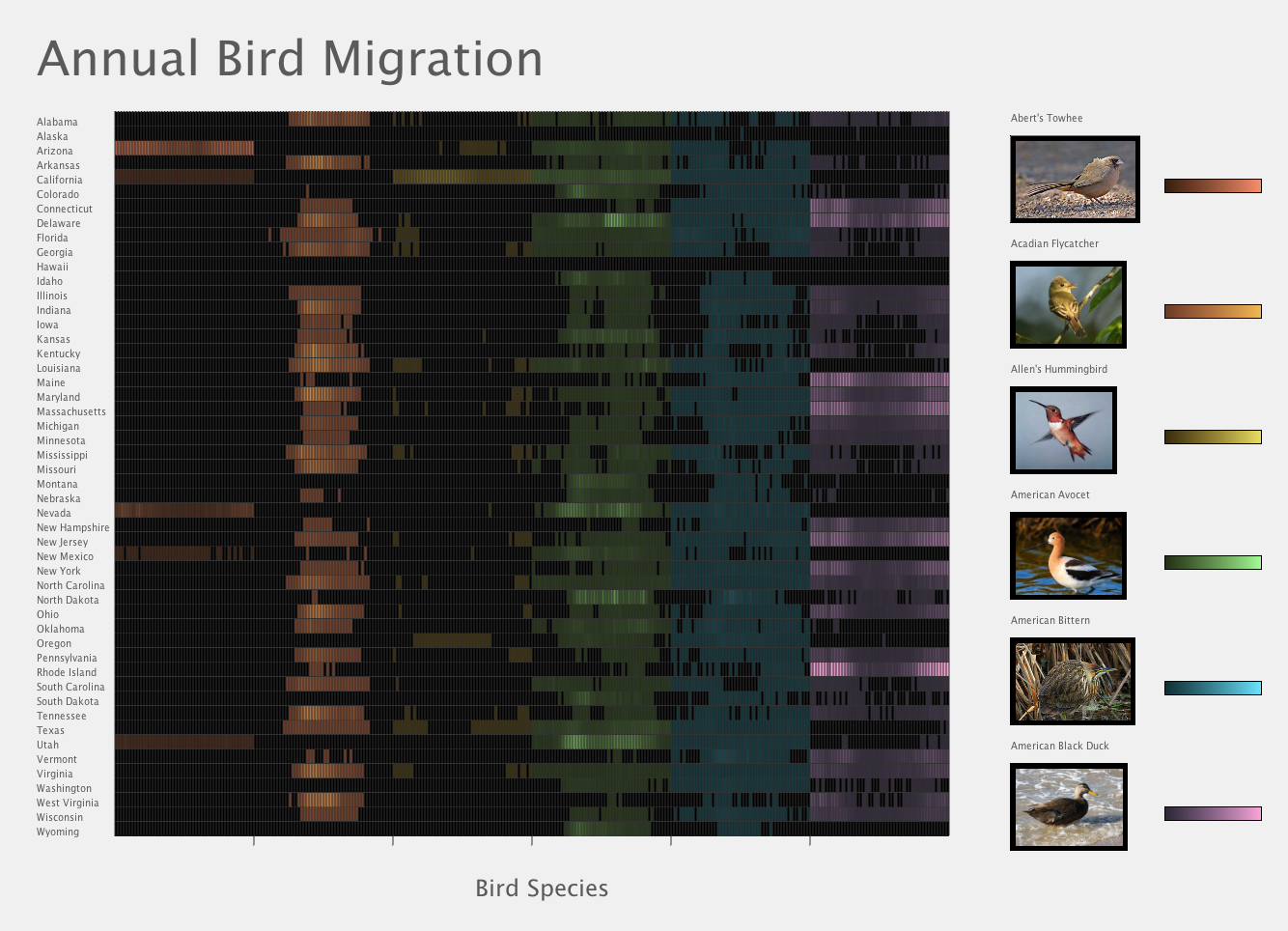 Annual Bird Migration

Alabama
Alaska
Arizona
Arkansas
California
Colorado
Connecticut
Delaware
Florida
Georgia
Hawaii
Idaho
Illinois
Indiana
Iowa
Kansas
Kentucky
Louisiana
Maine
Maryland
Massachusetts
Michigan
Minnesota
Mississippi
Missouri
Montana
Nebraska
Nevada
New Hampshire
New Jersey
New Mexico
New York
North Carolina
North Dakota
Ohio
Oklahoma
Oregon
Pennsylvania
Rhode Island
South Carolina
South Dakota
Tennessee
Texas
Utah
Vermont
Virginia
Washington
West Virginia
Wisconsin
Wyoming

Bird Species

Abert's Towhee

Acadian Flycatcher

Allen's Hummingbird

American Avocet

American Bittern

American Black Duck